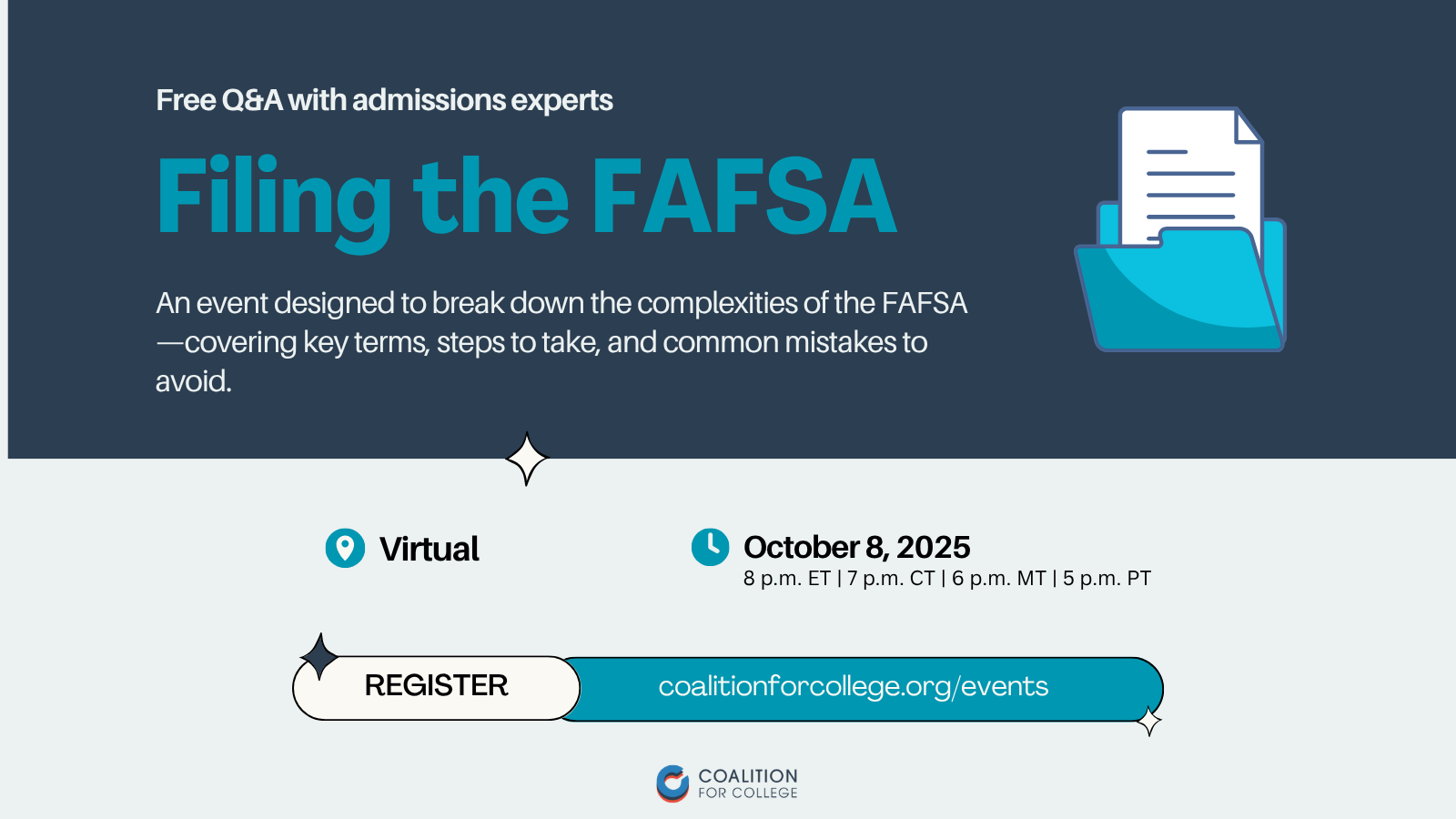 Free Q&A with admissions experts

Filing the FAFSA

An event designed to break down the complexities of the FAFSA—covering key terms, steps to take, and common mistakes to avoid.

Virtual

October 8, 2025
8 p.m. ET | 7 p.m. CT | 6 p.m. MT | 5 p.m. PT

REGISTER

coalitionforcollege.org/events

COALITION
FOR COLLEGE